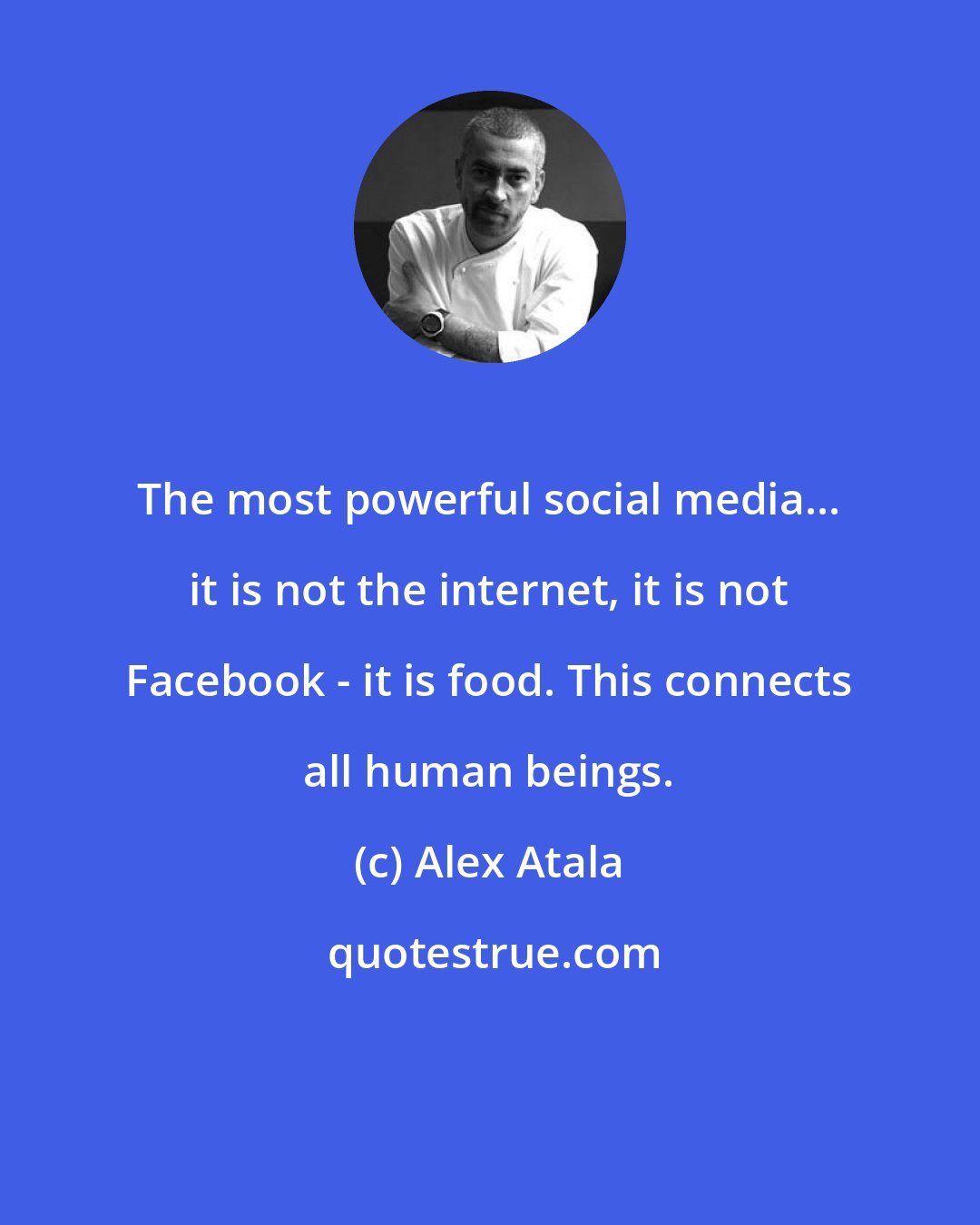 The most powerful social media... it is not the internet, it is not Facebook - it is food. This connects all human beings.

(c) Alex Atala

quotestrue.com